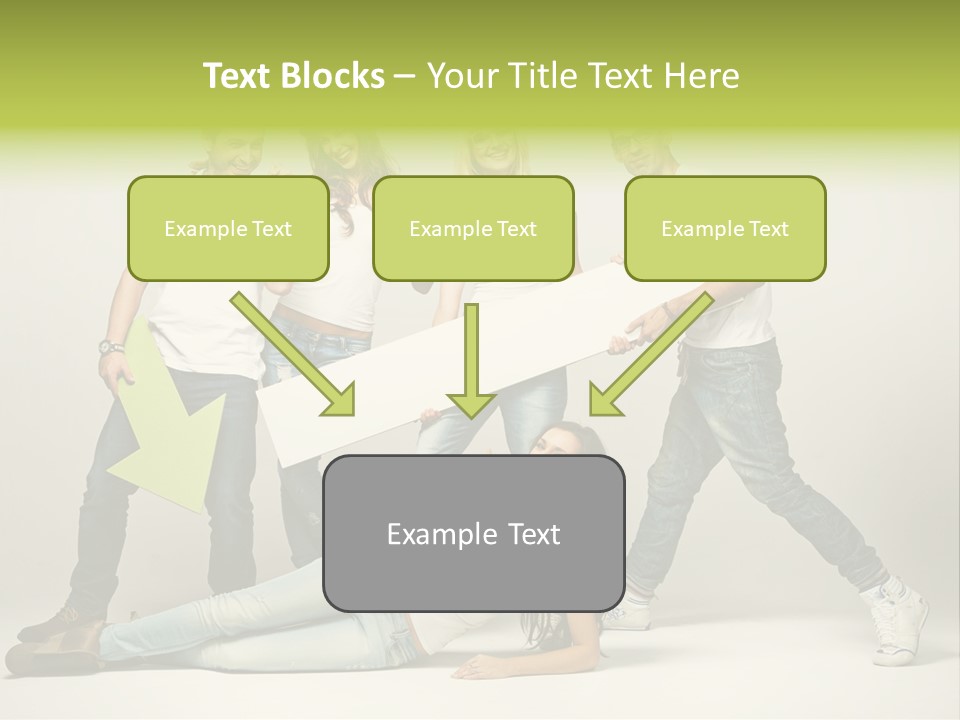 Text Blocks – Your Title Text Here

Example Text

Example Text

Example Text

Example Text